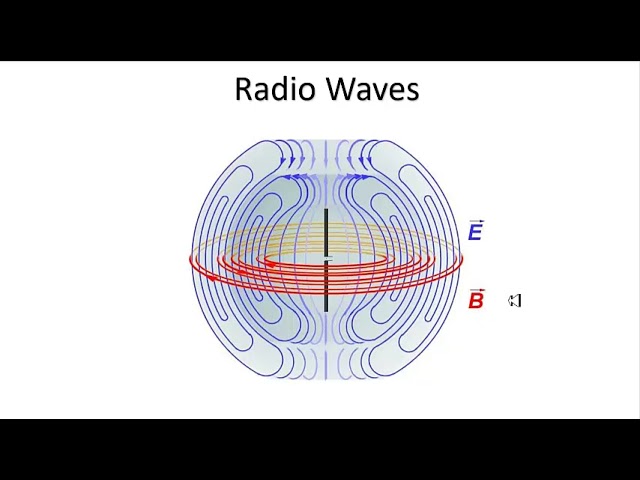 Radio Waves

$\vec{E}$

$\vec{B}$